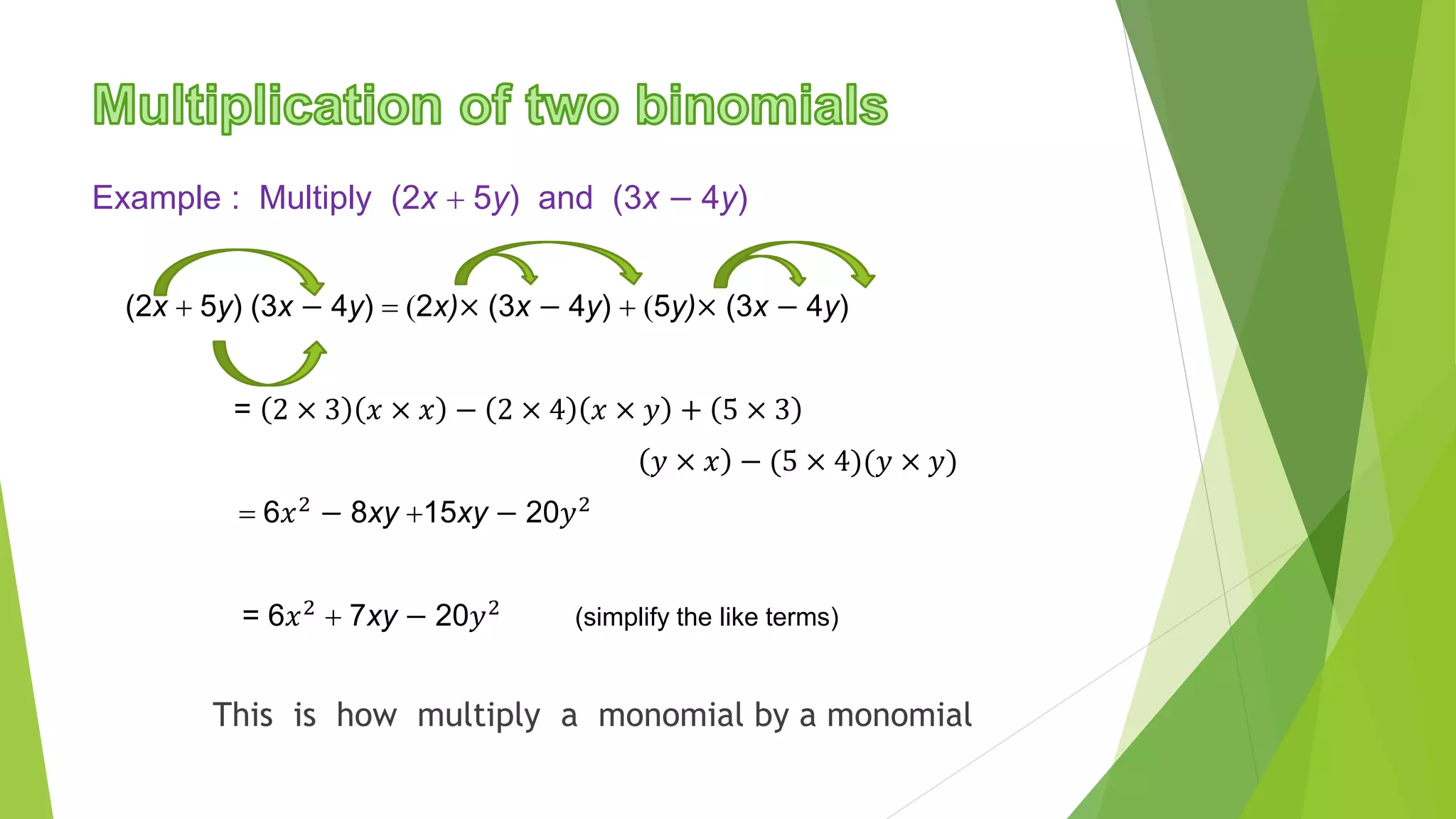 Multiplication of two binomials

Example : Multiply $(2x + 5y)$ and $(3x - 4y)$

$(2x + 5y)(3x - 4y) = (2x) \times (3x - 4y) + (5y) \times (3x - 4y)$

$= (2 \times 3)(x \times x) - (2 \times 4)(x \times y) + (5 \times 3)$
$(y \times x) - (5 \times 4)(y \times y)$

$= 6x^2 - 8xy + 15xy - 20y^2$

$= 6x^2 + 7xy - 20y^2$ (simplify the like terms)

This is how multiply a monomial by a monomial